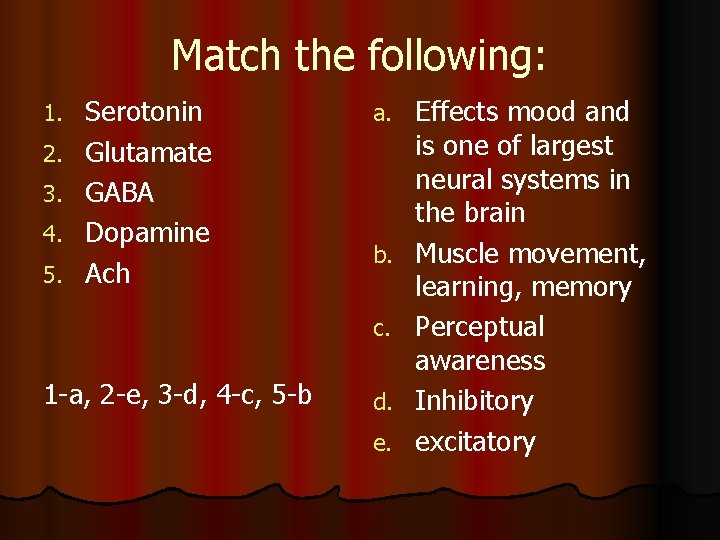 Match the following:

1. Serotonin
2. Glutamate
3. GABA
4. Dopamine
5. Ach

1-a, 2-e, 3-d, 4-c, 5-b

a. Effects mood and is one of largest neural systems in the brain
b. Muscle movement, learning, memory
c. Perceptual awareness
d. Inhibitory
e. excitatory